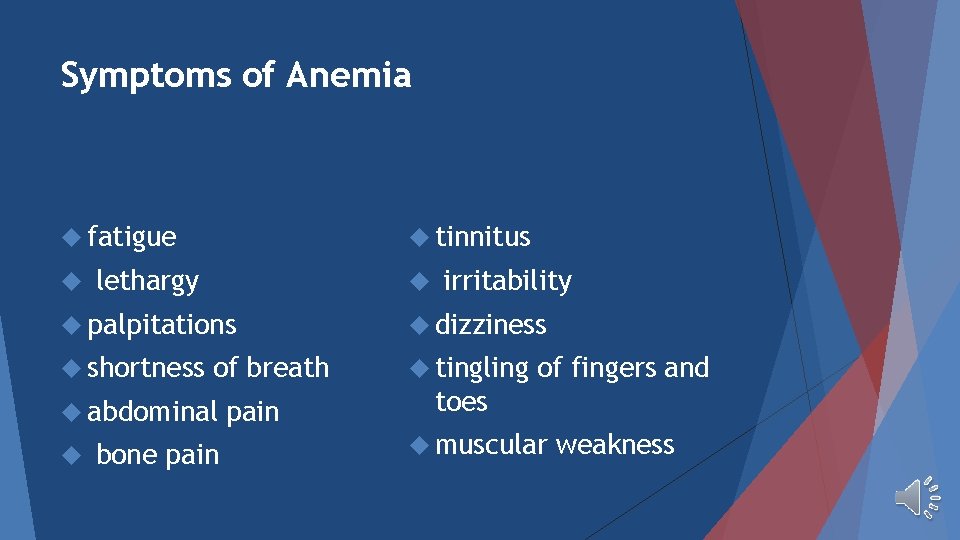 Symptoms of Anemia

• fatigue
• lethargy
• palpitations
• shortness of breath
• abdominal pain
• bone pain

• tinnitus
• irritability
• dizziness
• tingling of fingers and toes
• muscular weakness